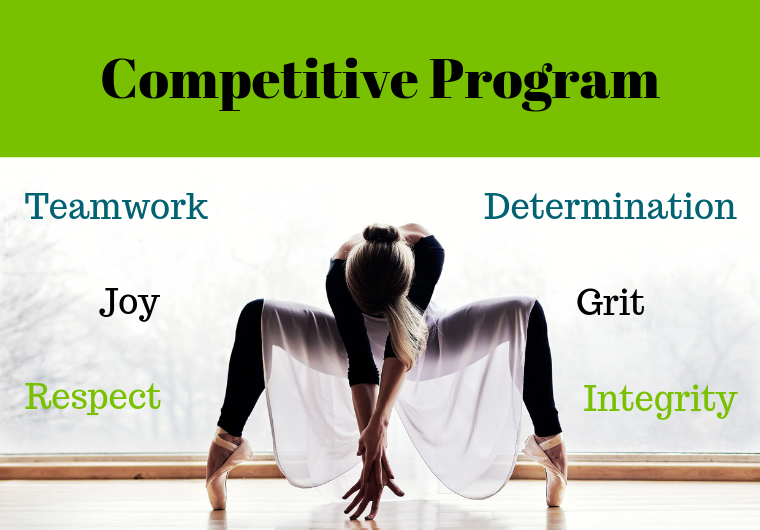 Competitive Program

Teamwork

Determination

Joy

Grit

Respect

Integrity